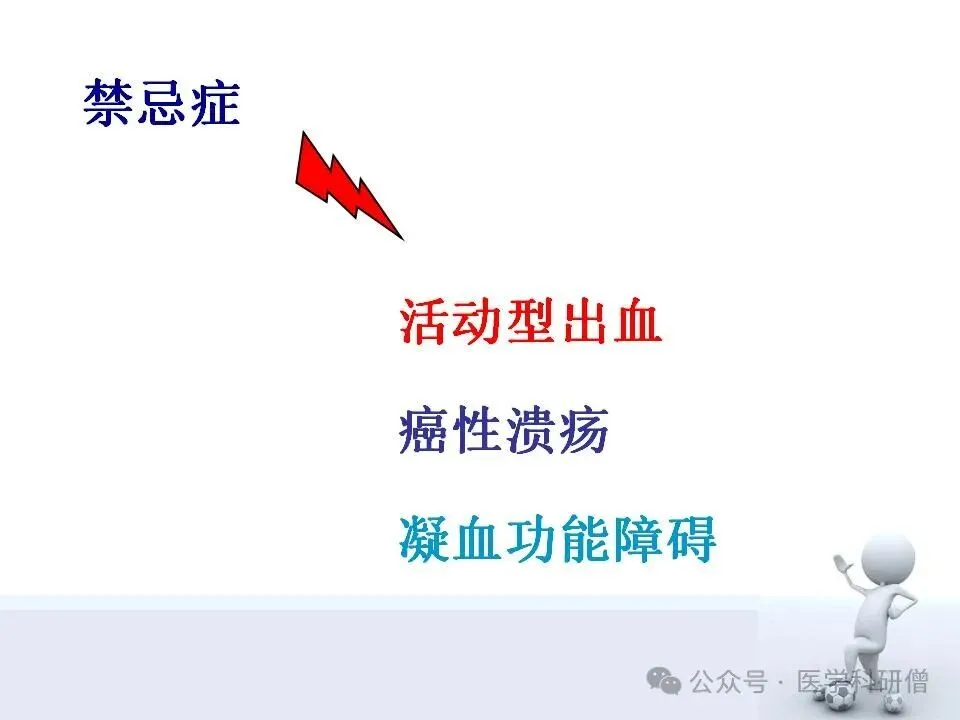 禁忌症

活动型出血

癌性溃疡

凝血功能障碍

公众号 · 医学科研僧